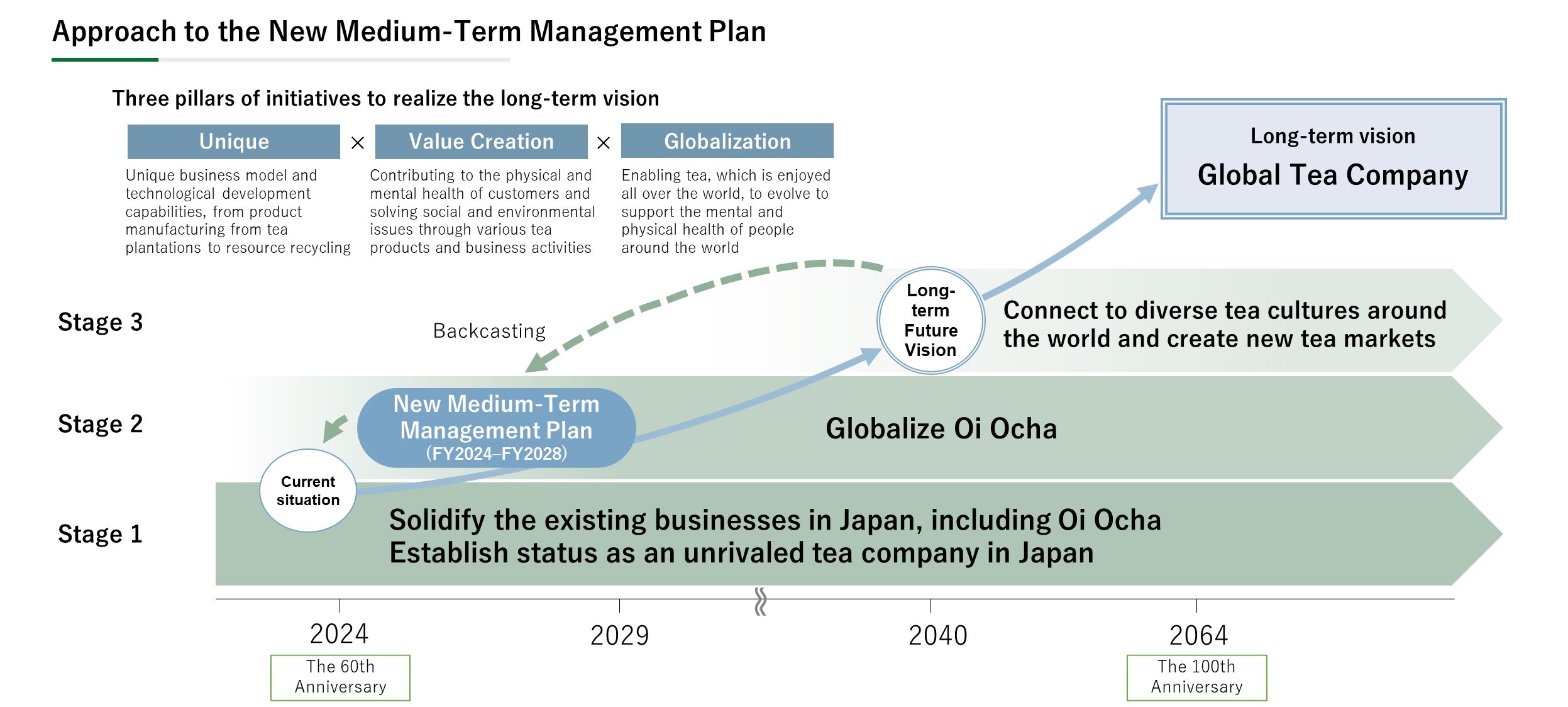 Approach to the New Medium-Term Management Plan

Three pillars of initiatives to realize the long-term vision

Unique × Value Creation × Globalization

Unique business model and technological development capabilities, from product manufacturing from tea plantations to resource recycling

Contributing to the physical and mental health of customers and solving social and environmental issues through various tea products and business activities

Enabling tea, which is enjoyed all over the world, to evolve to support the mental and physical health of people around the world

Long-term vision
Global Tea Company

Stage 3

Backcasting

Long-term Future Vision

Connect to diverse tea cultures around the world and create new tea markets

Stage 2

New Medium-Term Management Plan (FY2024–FY2028)

Globalize Oi Ocha

Current situation

Stage 1

Solidify the existing businesses in Japan, including Oi Ocha
Establish status as an unrivaled tea company in Japan

2024
The 60th Anniversary

2029

2040

2064
The 100th Anniversary